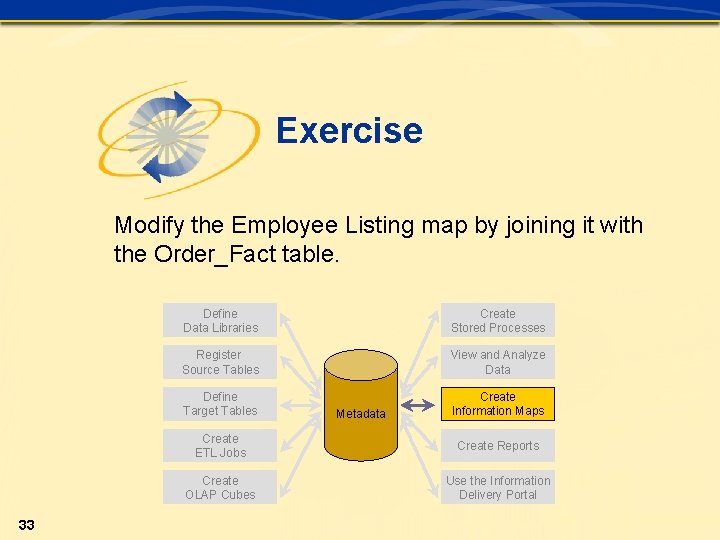 Exercise

Modify the Employee Listing map by joining it with the Order_Fact table.

Define Data Libraries

Register Source Tables

Define Target Tables

Create ETL Jobs

Create OLAP Cubes

Metadata

Create Stored Processes

View and Analyze Data

Create Information Maps

Create Reports

Use the Information Delivery Portal

33